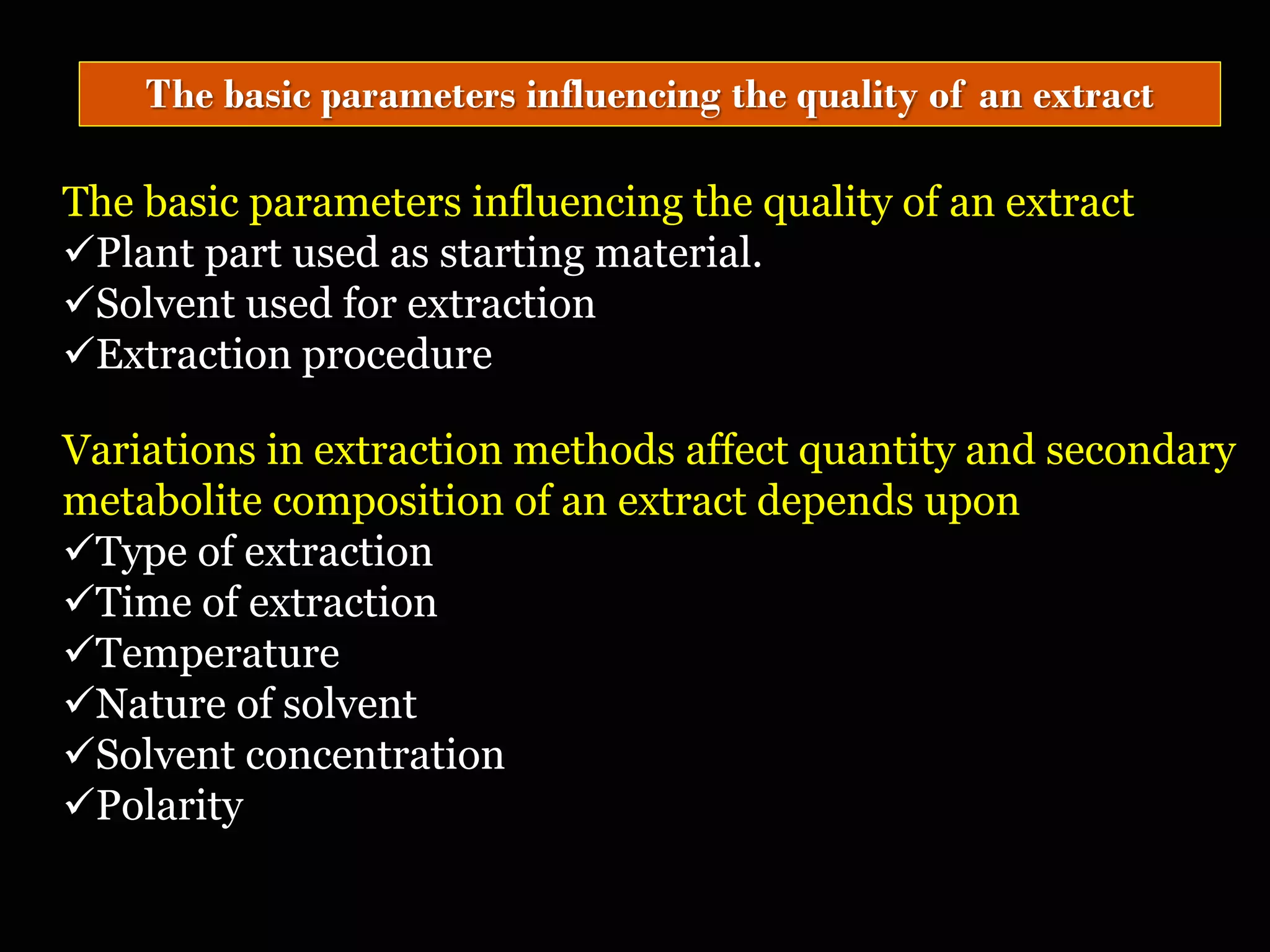 The basic parameters influencing the quality of an extract

The basic parameters influencing the quality of an extract
✓Plant part used as starting material.
✓Solvent used for extraction
✓Extraction procedure

Variations in extraction methods affect quantity and secondary metabolite composition of an extract depends upon
✓Type of extraction
✓Time of extraction
✓Temperature
✓Nature of solvent
✓Solvent concentration
✓Polarity